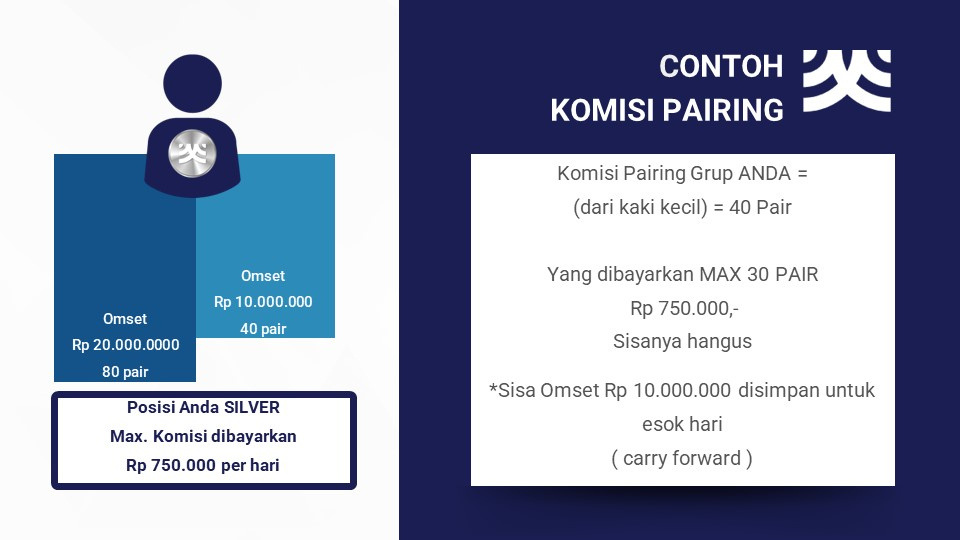 Omset
Rp 20.000.0000
80 pair

Omset
Rp 10.000.000
40 pair

Posisi Anda SILVER
Max. Komisi dibayarkan
Rp 750.000 per hari

CONTOH
KOMISI PAIRING

Komisi Pairing Grup ANDA =
(dari kaki kecil) = 40 Pair

Yang dibayarkan MAX 30 PAIR
Rp 750.000,-
Sisanya hangus

*Sisa Omset Rp 10.000.000 disimpan untuk esok hari
( carry forward )